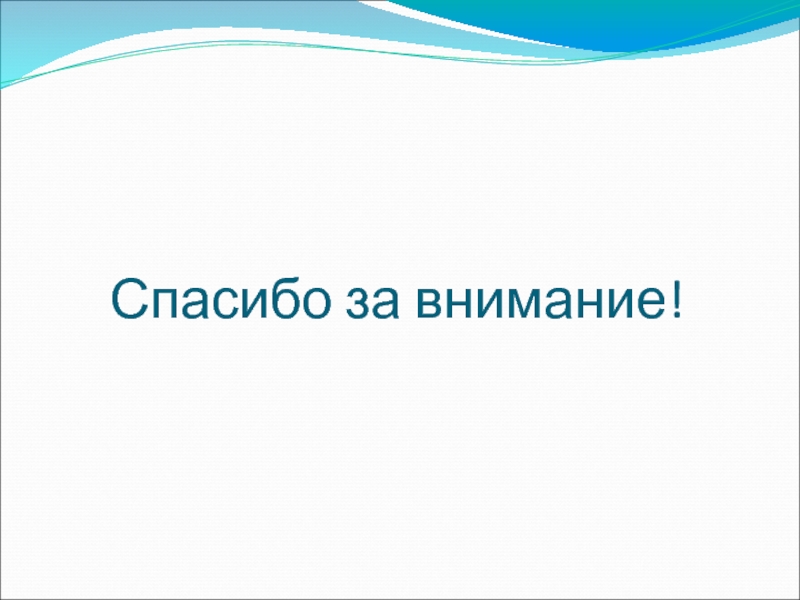 Спасибо за внимание!